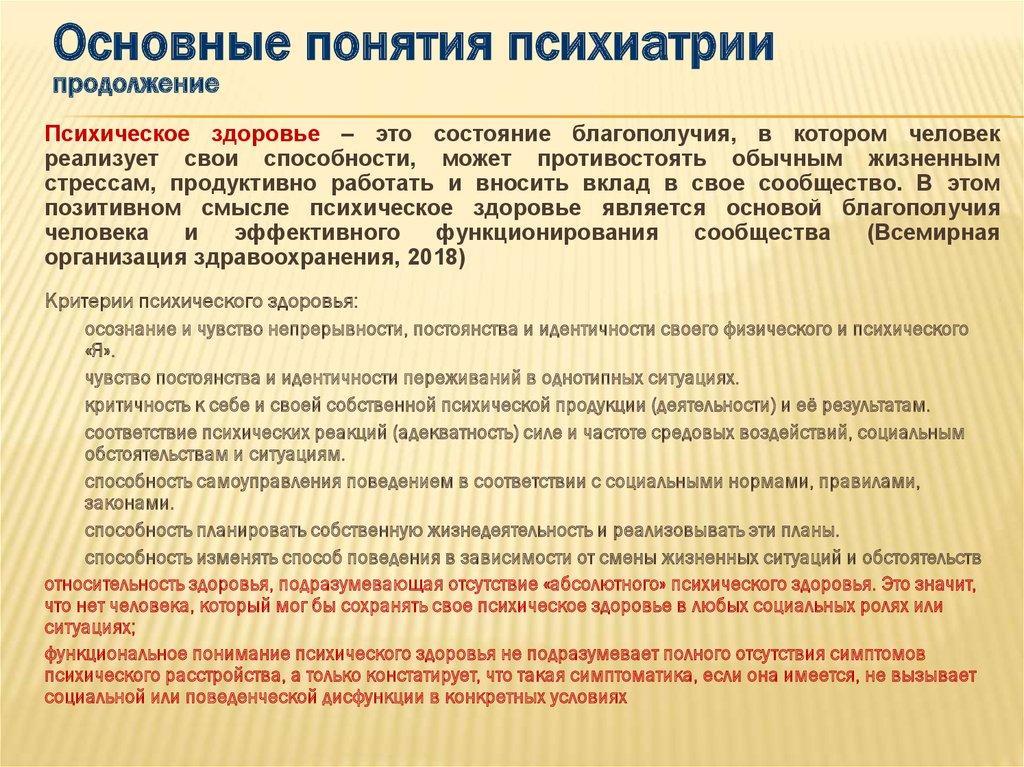 Основные понятия психиатрии
продолжение

Психическое здоровье – это состояние благополучия, в котором человек реализует свои способности, может противостоять обычным жизненным стрессам, продуктивно работать и вносить вклад в свое сообщество. В этом позитивном смысле психическое здоровье является основой благополучия человека и эффективного функционирования сообщества (Всемирная организация здравоохранения, 2018)

Критерии психического здоровья:

осознание и чувство непрерывности, постоянства и идентичности своего физического и психического «Я».

чувство постоянства и идентичности переживаний в однотипных ситуациях.

критичность к себе и своей собственной психической продукции (деятельности) и её результатам.

соответствие психических реакций (адекватность) силе и частоте средовых воздействий, социальным обстоятельствам и ситуациям.

способность самоуправления поведением в соответствии с социальными нормами, правилами, законами.

способность планировать собственную жизнедеятельность и реализовывать эти планы.

способность изменять способ поведения в зависимости от смены жизненных ситуаций и обстоятельств

относительность здоровья, подразумевающая отсутствие «абсолютного» психического здоровья. Это значит, что нет человека, который мог бы сохранять свое психическое здоровье в любых социальных ролях или ситуациях;

функциональное понимание психического здоровья не подразумевает полного отсутствия симптомов психического расстройства, а только констатирует, что такая симптоматика, если она имеется, не вызывает социальной или поведенческой дисфункции в конкретных условиях